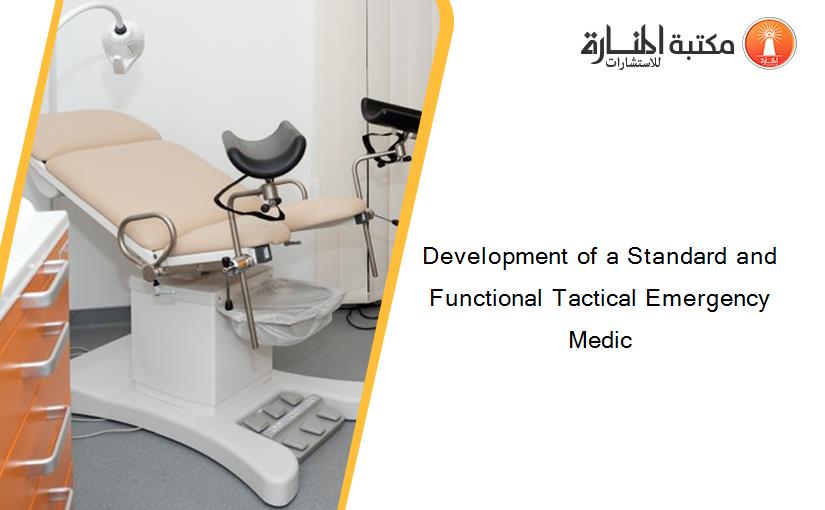 مكتبة المنارة للاستشارات

Development of a Standard and Functional Tactical Emergency Medic